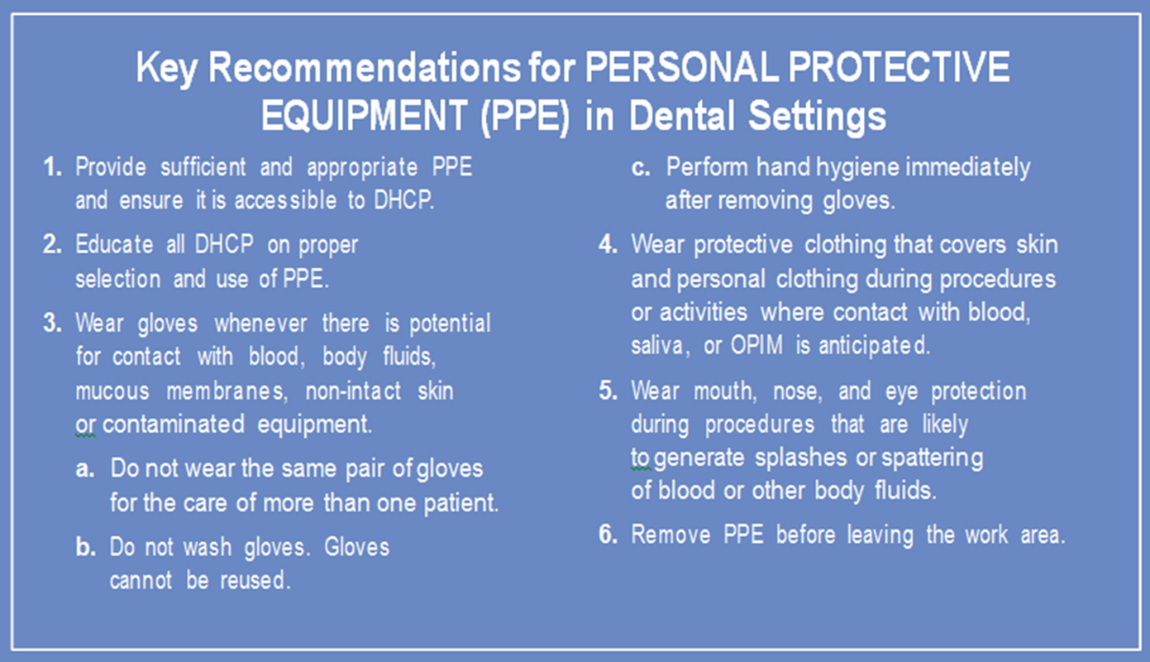 Key Recommendations for PERSONAL PROTECTIVE EQUIPMENT (PPE) in Dental Settings

1. Provide sufficient and appropriate PPE and ensure it is accessible to DHCP.

2. Educate all DHCP on proper selection and use of PPE.

3. Wear gloves whenever there is potential for contact with blood, body fluids, mucous membranes, non-intact skin or contaminated equipment.

a. Do not wear the same pair of gloves for the care of more than one patient.

b. Do not wash gloves. Gloves cannot be reused.

c. Perform hand hygiene immediately after removing gloves.

4. Wear protective clothing that covers skin and personal clothing during procedures or activities where contact with blood, saliva, or OPIM is anticipated.

5. Wear mouth, nose, and eye protection during procedures that are likely to generate splashes or spattering of blood or other body fluids.

6. Remove PPE before leaving the work area.